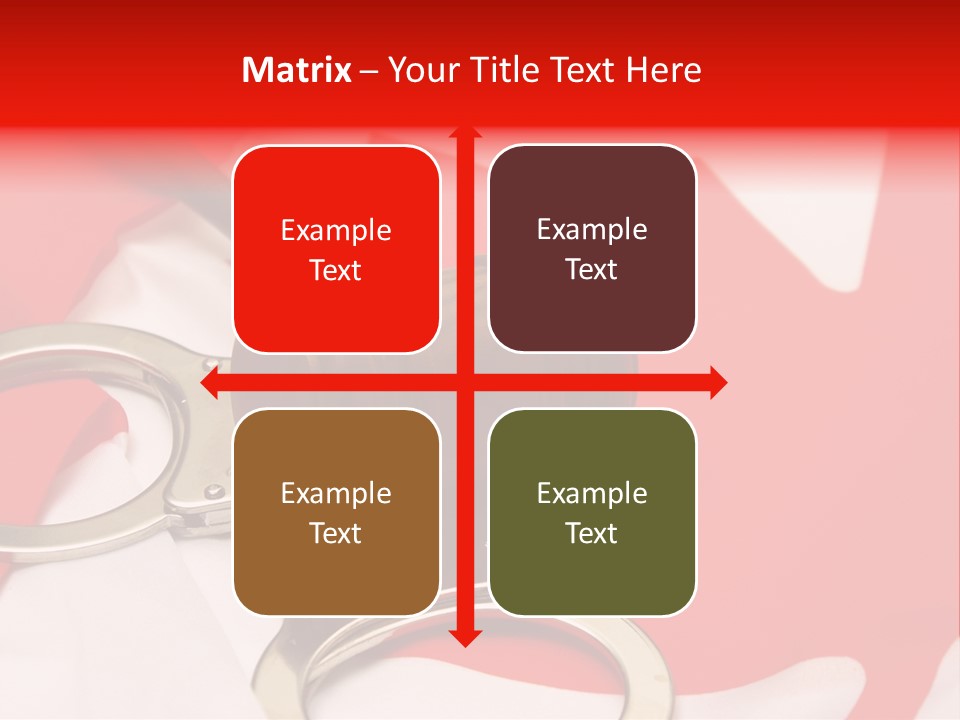 Matrix – Your Title Text Here

Example Text

Example Text

Example Text

Example Text